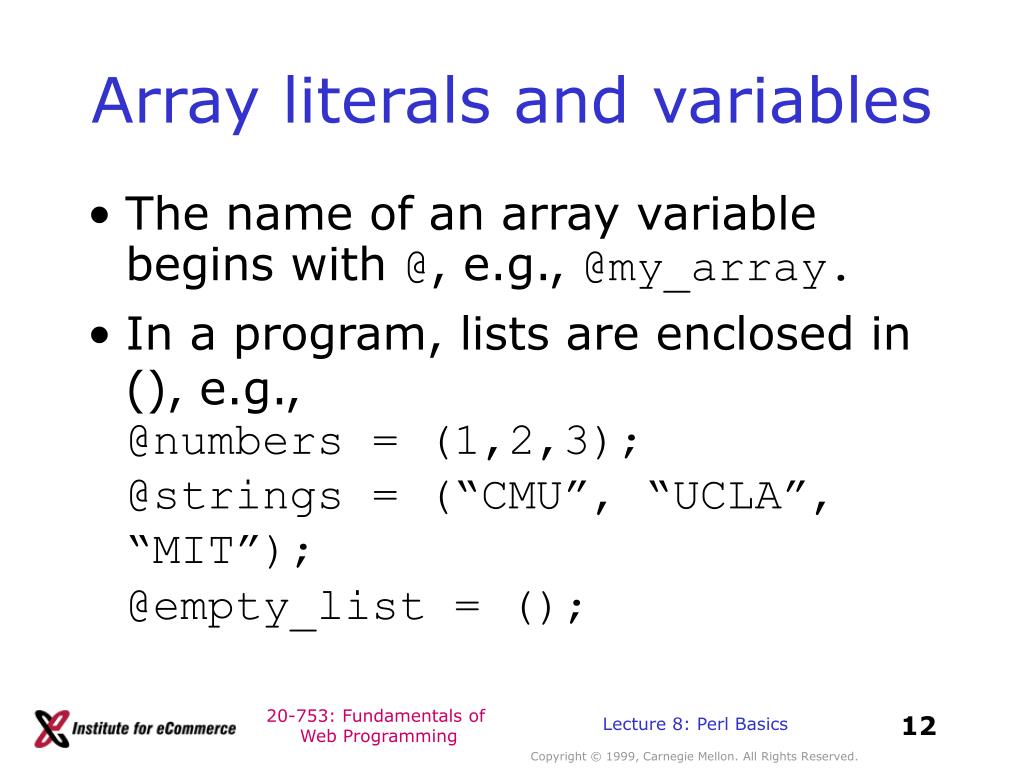 Array literals and variables

• The name of an array variable begins with @, e.g., @my_array.

• In a program, lists are enclosed in (), e.g.,
@numbers = (1,2,3);
@strings = (“CMU”, “UCLA”, “MIT”);
@empty_list = ();

Institute for eCommerce

20-753: Fundamentals of Web Programming

Lecture 8: Perl Basics

12

Copyright © 1999, Carnegie Mellon. All Rights Reserved.